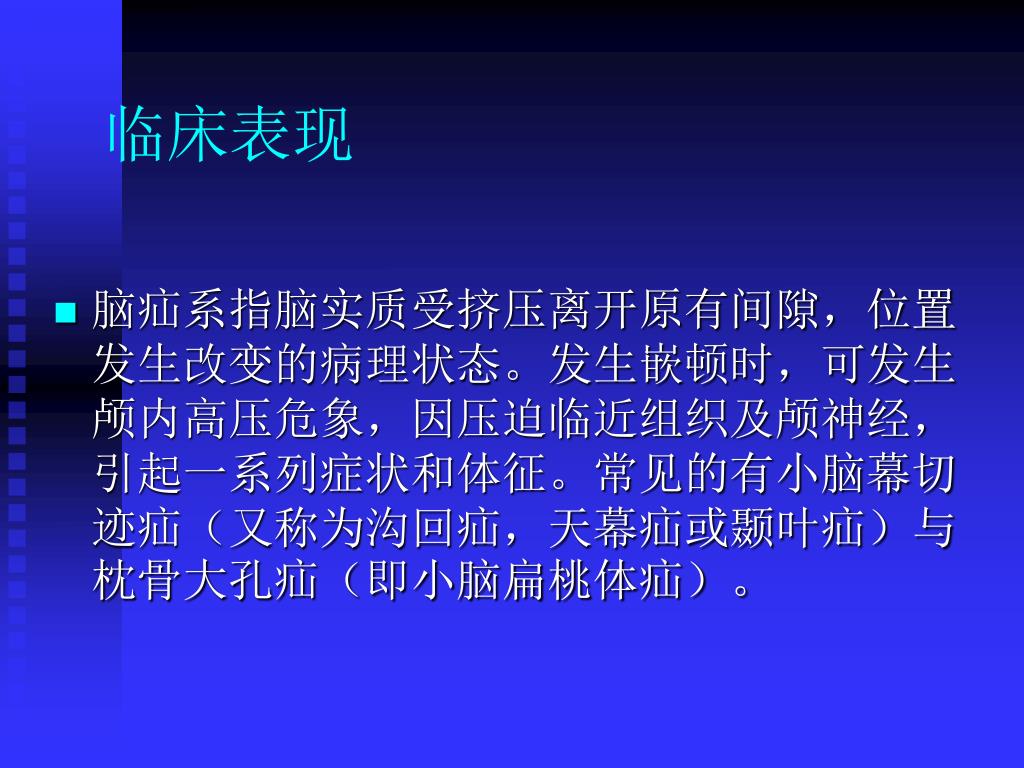 临床表现

脑疝系指脑实质受挤压离开原有间隙，位置发生改变的病理状态。发生嵌顿时，可发生颅内高压危象，因压迫临近组织及颅神经，引起一系列症状和体征。常见的有小脑幕切迹疝（又称为沟回疝，天幕疝或颞叶疝）与枕骨大孔疝（即小脑扁桃体疝）。